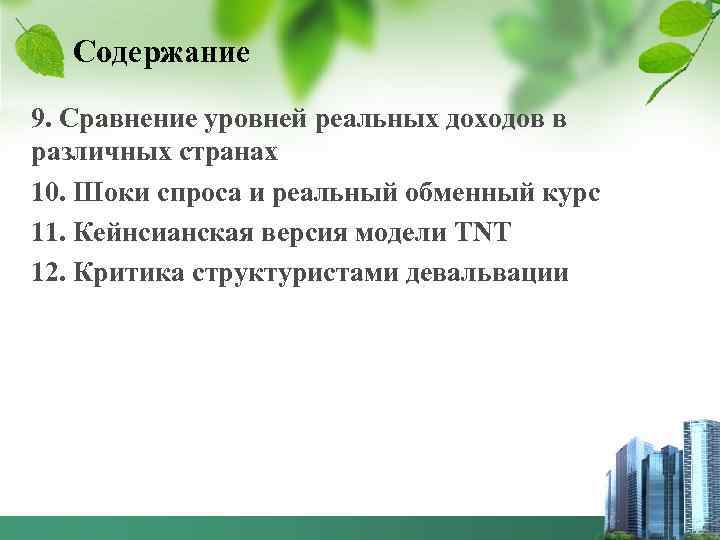 Содержание

9. Сравнение уровней реальных доходов в различных странах

10. Шоки спроса и реальный обменный курс

11. Кейнсианская версия модели TNT

12. Критика структуристами девальвации